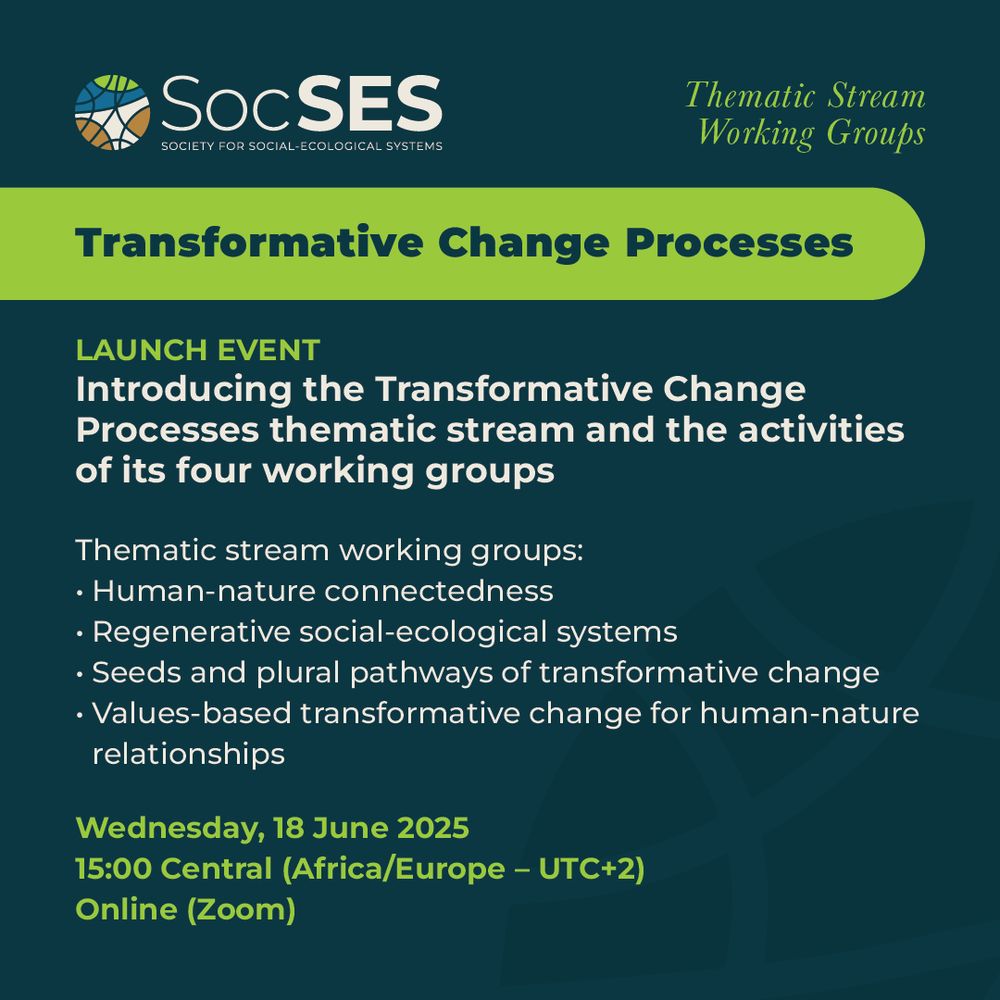 SocSES
SOCIETY FOR SOCIAL-ECOLOGICAL SYSTEMS

Thematic Stream Working Groups

Transformative Change Processes

LAUNCH EVENT
Introducing the Transformative Change Processes thematic stream and the activities of its four working groups

Thematic stream working groups:
• Human-nature connectedness
• Regenerative social-ecological systems
• Seeds and plural pathways of transformative change
• Values-based transformative change for human-nature relationships

Wednesday, 18 June 2025
15:00 Central (Africa/Europe – UTC+2)
Online (Zoom)